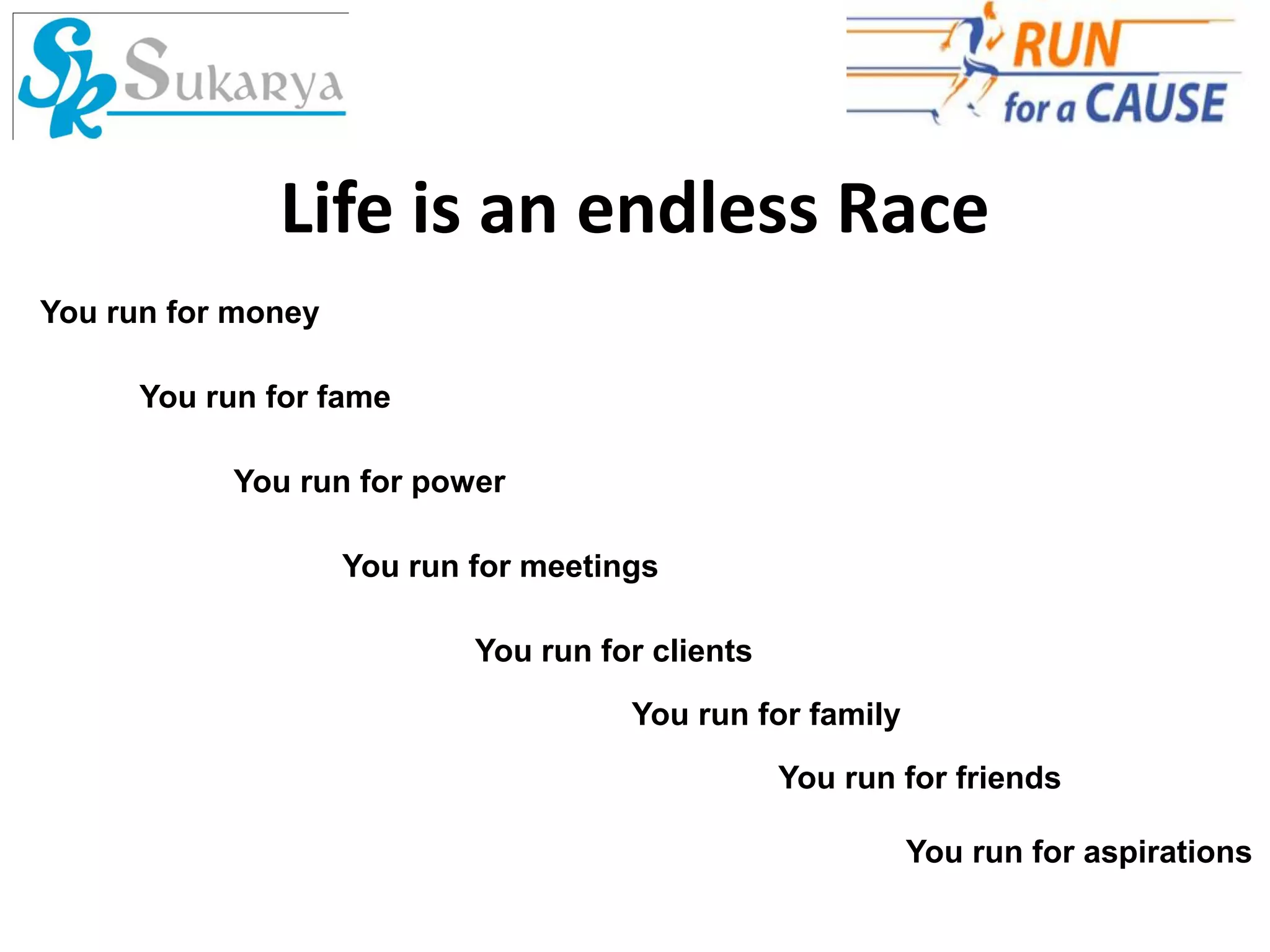 SK Sukarya

RUN for a CAUSE

Life is an endless Race

You run for money

You run for fame

You run for power

You run for meetings

You run for clients

You run for family

You run for friends

You run for aspirations